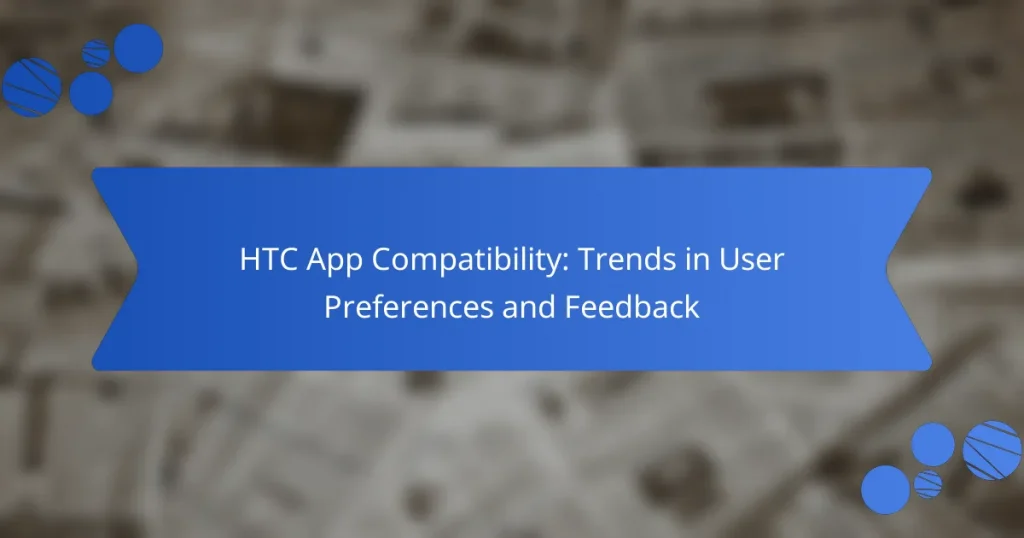 HTC App Compatibility: Trends in User Preferences and Feedback